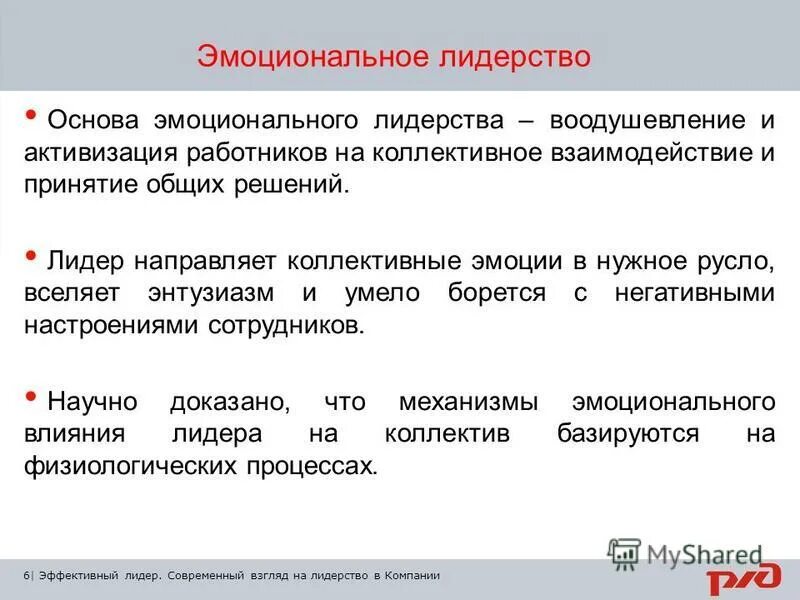 Эмоциональное лидерство

• Основа эмоционального лидерства – воодушевление и активизация работников на коллективное взаимодействие и принятие общих решений.

• Лидер направляет коллективные эмоции в нужное русло, вселяет энтузиазм и умело борется с негативными настроениями сотрудников.

• Научно доказано, что механизмы эмоционального влияния лидера на коллектив базируются на физиологических процессах.

MyShared

6| Эффективный лидер. Современный взгляд на лидерство в Компании

РЖД